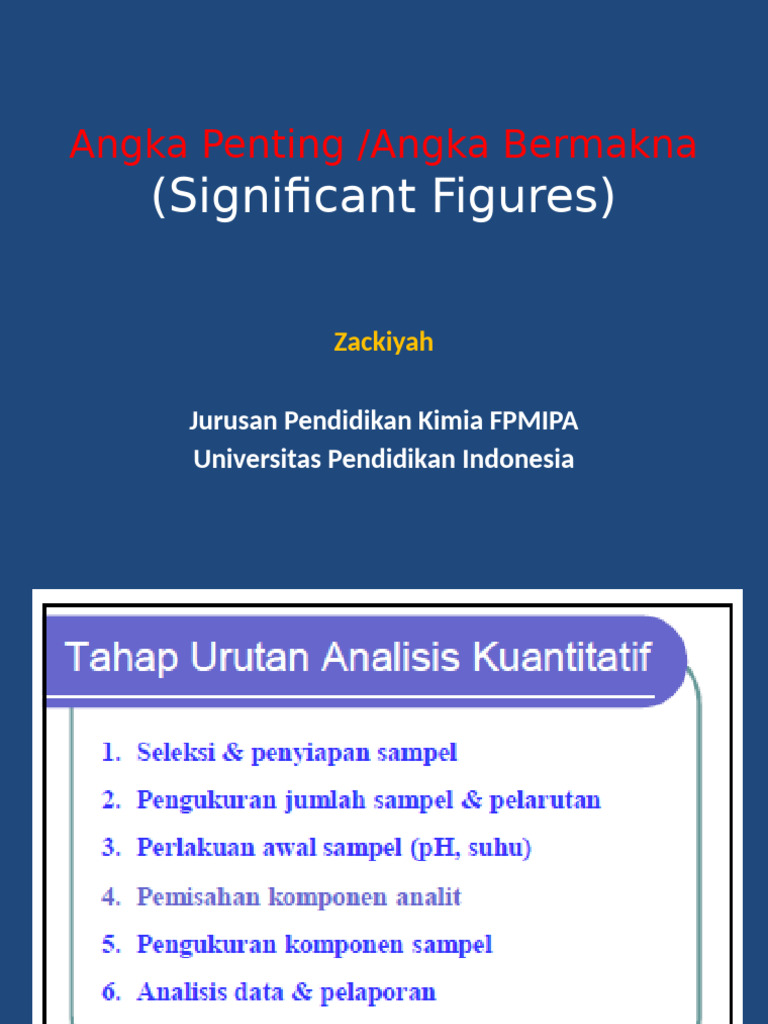 Angka Penting /Angka Bermakna
(Significant Figures)

Zackiyah

Jurusan Pendidikan Kimia FPMIPA
Universitas Pendidikan Indonesia

Tahap Urutan Analisis Kuantitatif

1. Seleksi & penyiapan sampel
2. Pengukuran jumlah sampel & pelarutan
3. Perlakuan awal sampel (pH, suhu)
4. Pemisahan komponen analit
5. Pengukuran komponen sampel
6. Analisis data & pelaporan